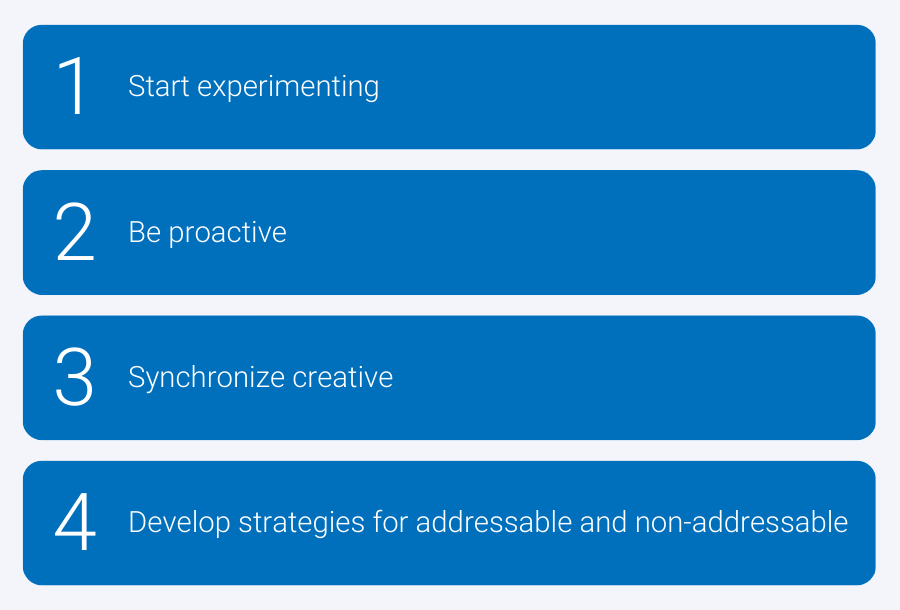 1 Start experimenting

2 Be proactive

3 Synchronize creative

4 Develop strategies for addressable and non-addressable